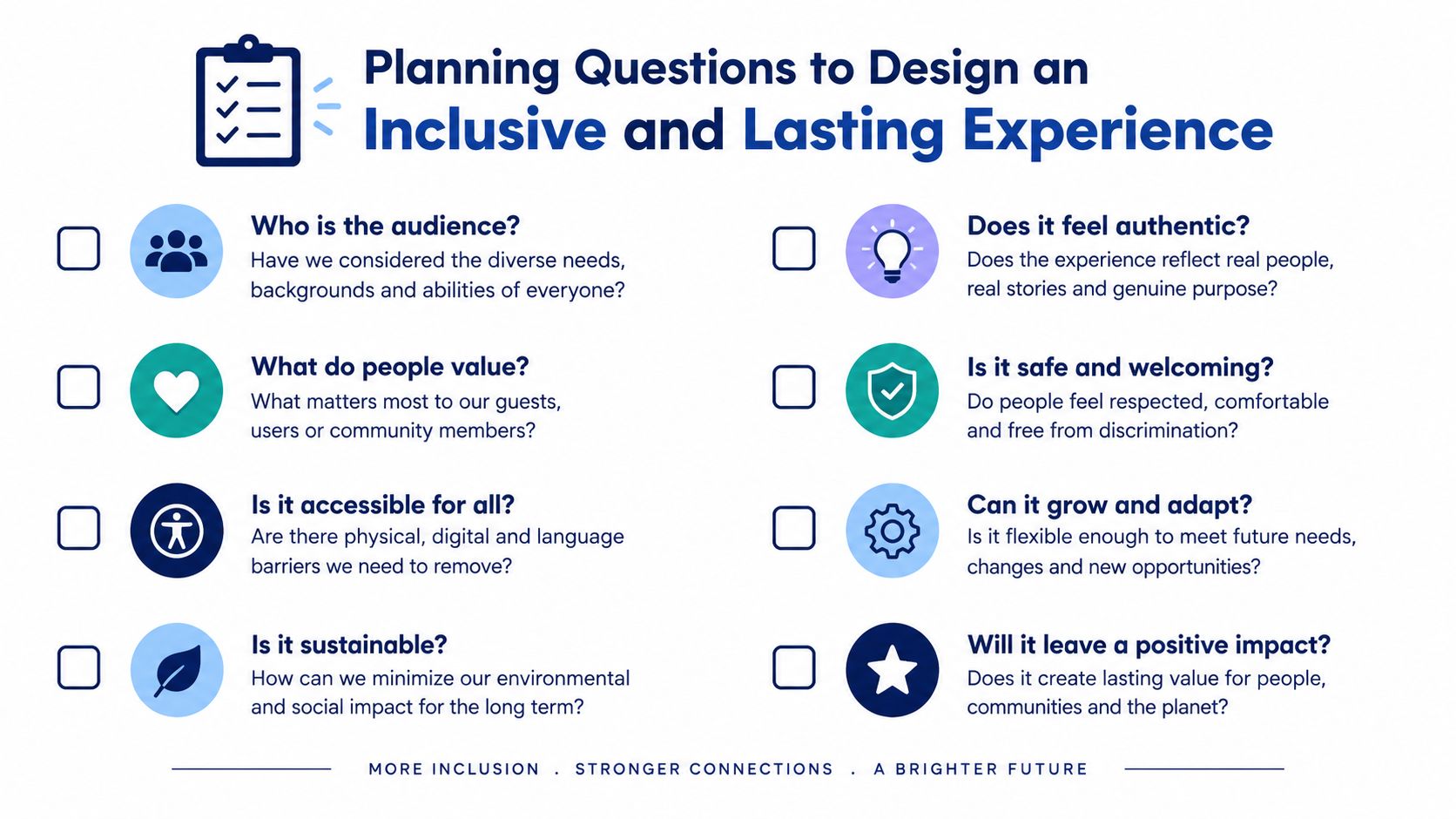 Planning Questions to Design an
Inclusive and Lasting Experience

Who is the audience?
Have we considered the diverse needs, backgrounds and abilities of everyone?

What do people value?
What matters most to our guests, users or community members?

Is it accessible for all?
Are there physical, digital and language barriers we need to remove?

Is it sustainable?
How can we minimize our environmental and social impact for the long term?

Does it feel authentic?
Does the experience reflect real people, real stories and genuine purpose?

Is it safe and welcoming?
Do people feel respected, comfortable and free from discrimination?

Can it grow and adapt?
Is it flexible enough to meet future needs, changes and new opportunities?

Will it leave a positive impact?
Does it create lasting value for people, communities and the planet?

MORE INCLUSION . STRONGER CONNECTIONS . A BRIGHTER FUTURE